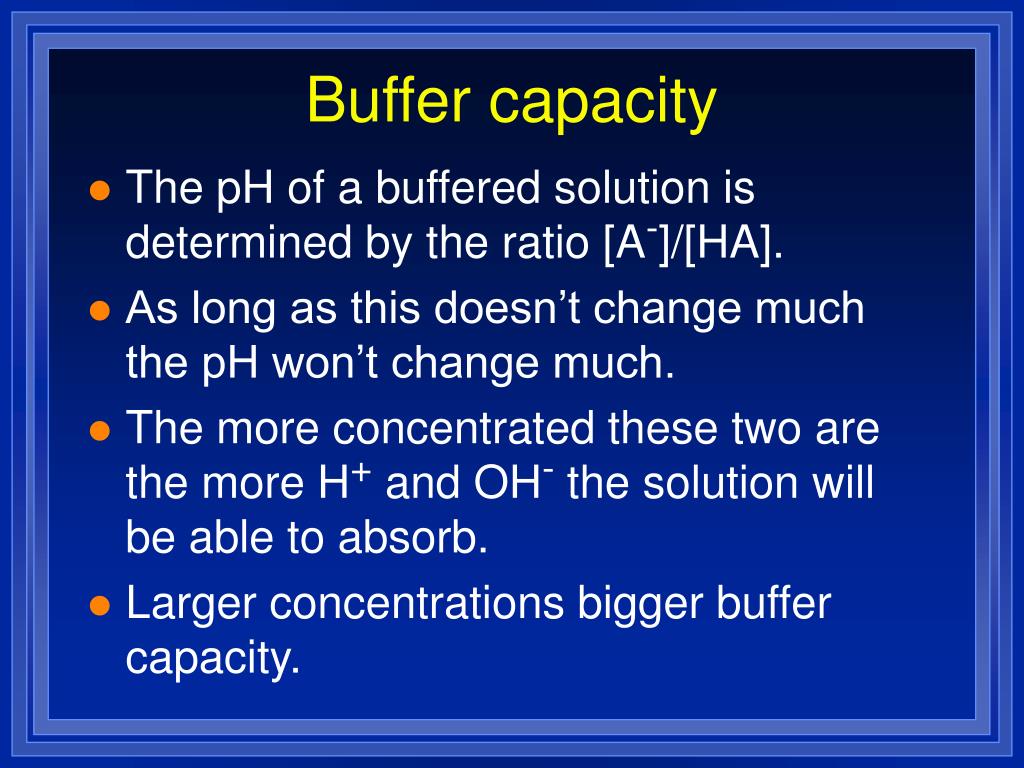 Buffer capacity

- The pH of a buffered solution is determined by the ratio $[A^-]/[HA]$.
- As long as this doesn’t change much the pH won’t change much.
- The more concentrated these two are the more $H^+$ and $OH^-$ the solution will be able to absorb.
- Larger concentrations bigger buffer capacity.